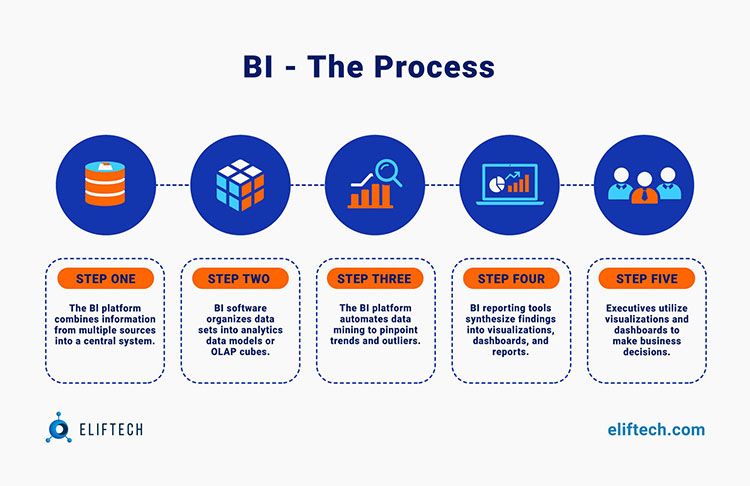 BI - The Process

STEP ONE

The BI platform combines information from multiple sources into a central system.

STEP TWO

BI software organizes data sets into analytics data models or OLAP cubes.

STEP THREE

The BI platform automates data mining to pinpoint trends and outliers.

STEP FOUR

BI reporting tools synthesize findings into visualizations, dashboards, and reports.

STEP FIVE

Executives utilize visualizations and dashboards to make business decisions.

ELIFTECH

eliftech.com